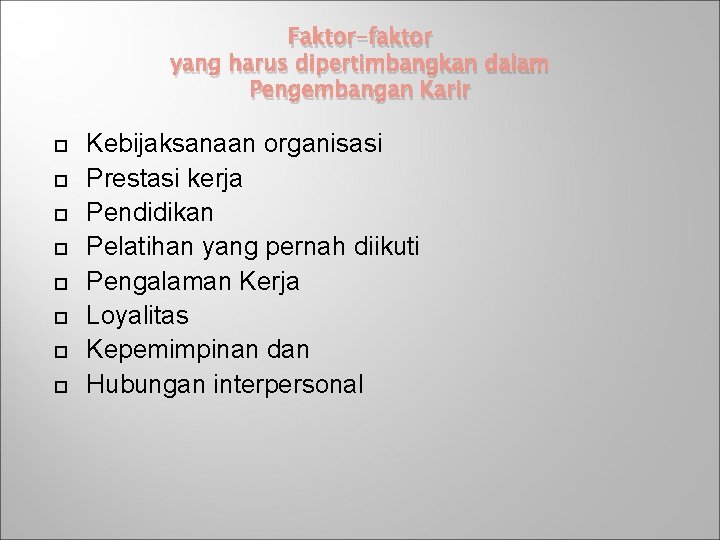 Faktor-faktor
yang harus dipertimbangkan dalam
Pengembangan Karir

- Kebijaksanaan organisasi
- Prestasi kerja
- Pendidikan
- Pelatihan yang pernah diikuti
- Pengalaman Kerja
- Loyalitas
- Kepemimpinan dan
- Hubungan interpersonal